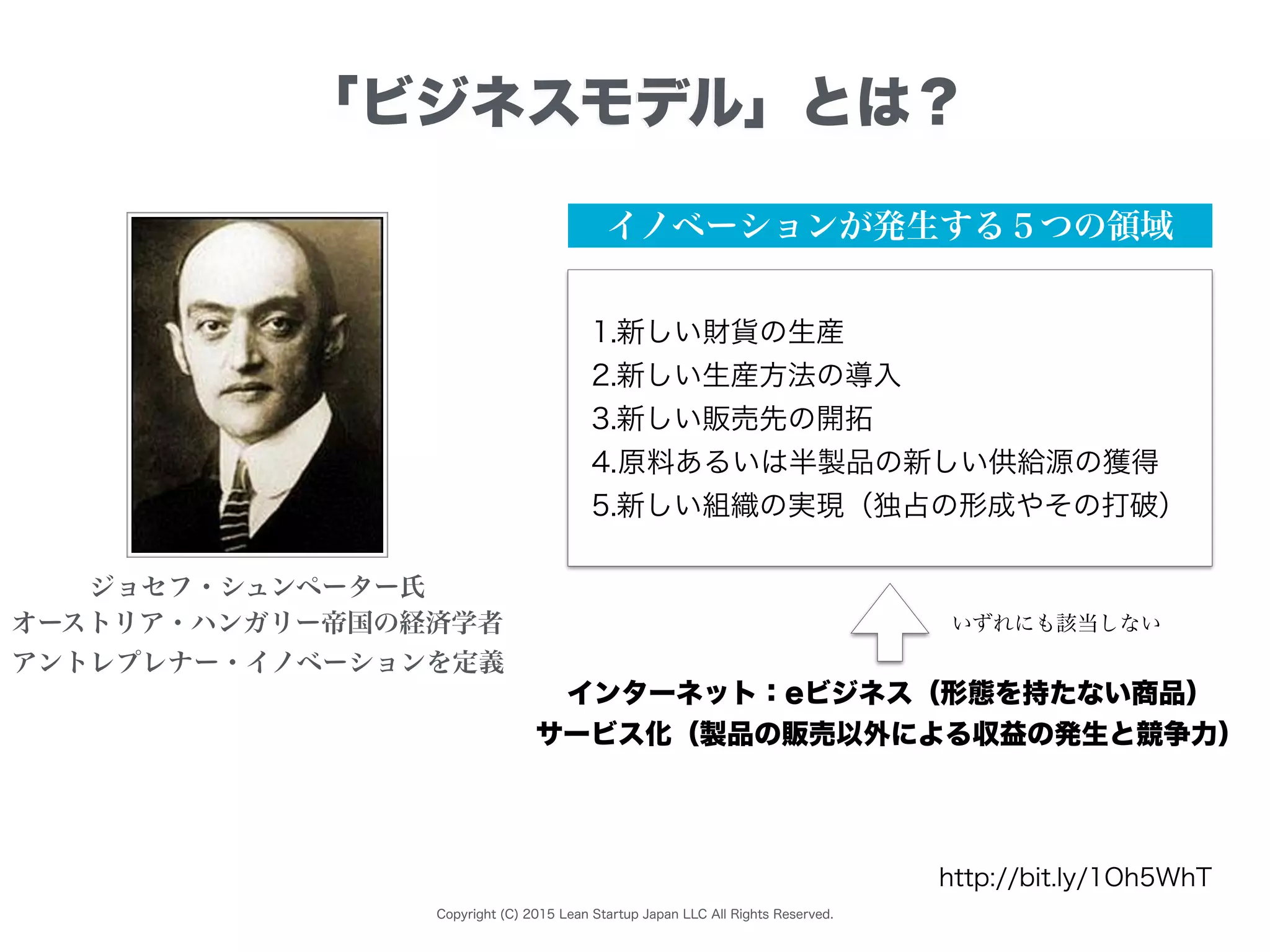 「ビジネスモデル」とは？

ジョセフ・シュンペーター氏
オーストリア・ハンガリー帝国の経済学者
アントレプレナー・イノベーションを定義

イノベーションが発生する５つの領域

1.新しい財貨の生産
2.新しい生産方法の導入
3.新しい販売先の開拓
4.原料あるいは半製品の新しい供給源の獲得
5.新しい組織の実現（独占の形成やその打破）

いずれにも該当しない

インターネット：eビジネス（形態を持たない商品）
サービス化（製品の販売以外による収益の発生と競争力）

http://bit.ly/1Oh5WhT

Copyright (C) 2015 Lean Startup Japan LLC All Rights Reserved.